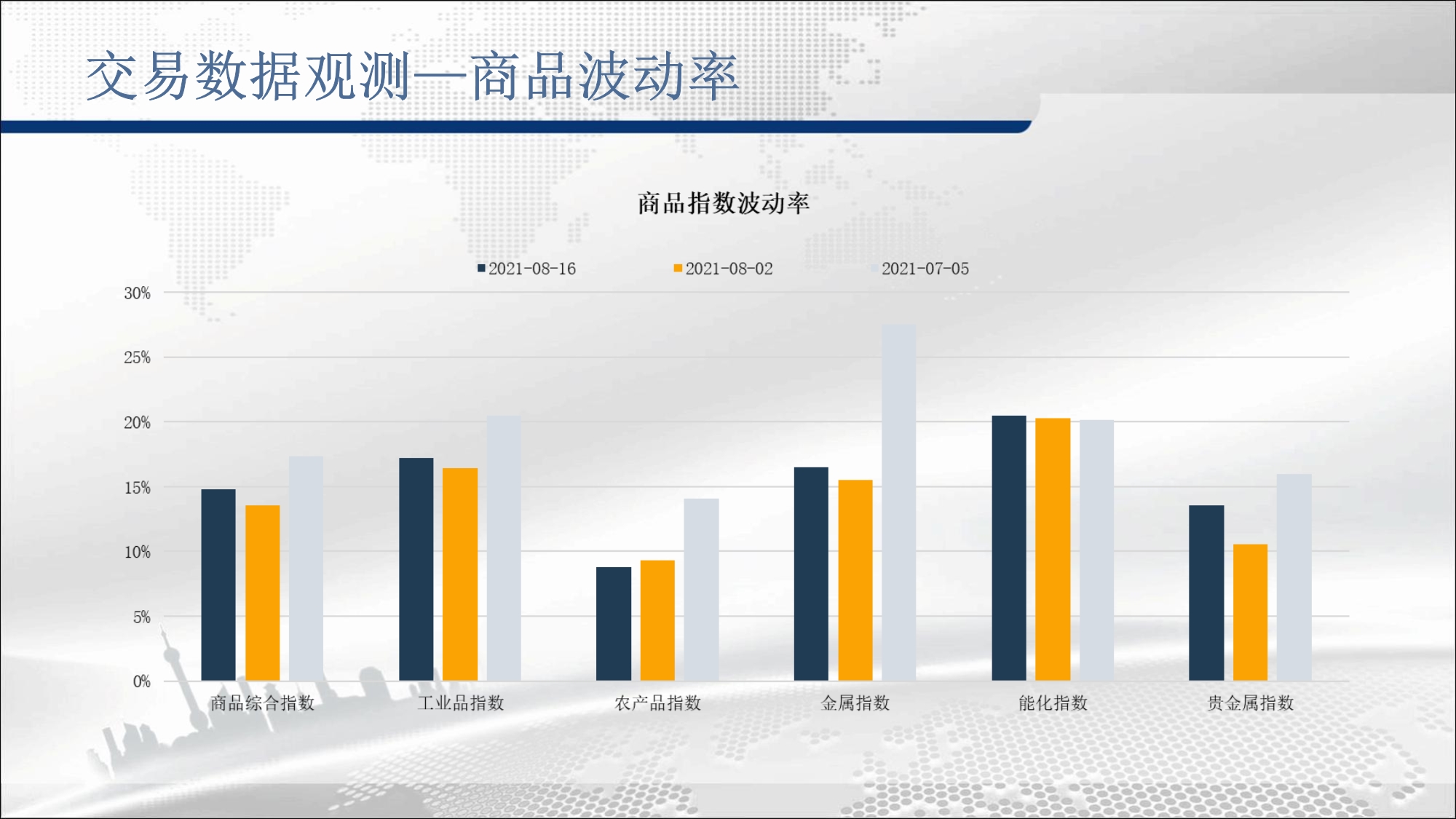 交易数据观测—商品波动率

商品指数波动率

2021-08-16 2021-08-02 2021-07-05

30%
25%
20%
15%
10%
5%
0%

商品综合指数 工业品指数 农产品指数 金属指数 能化指数 贵金属指数